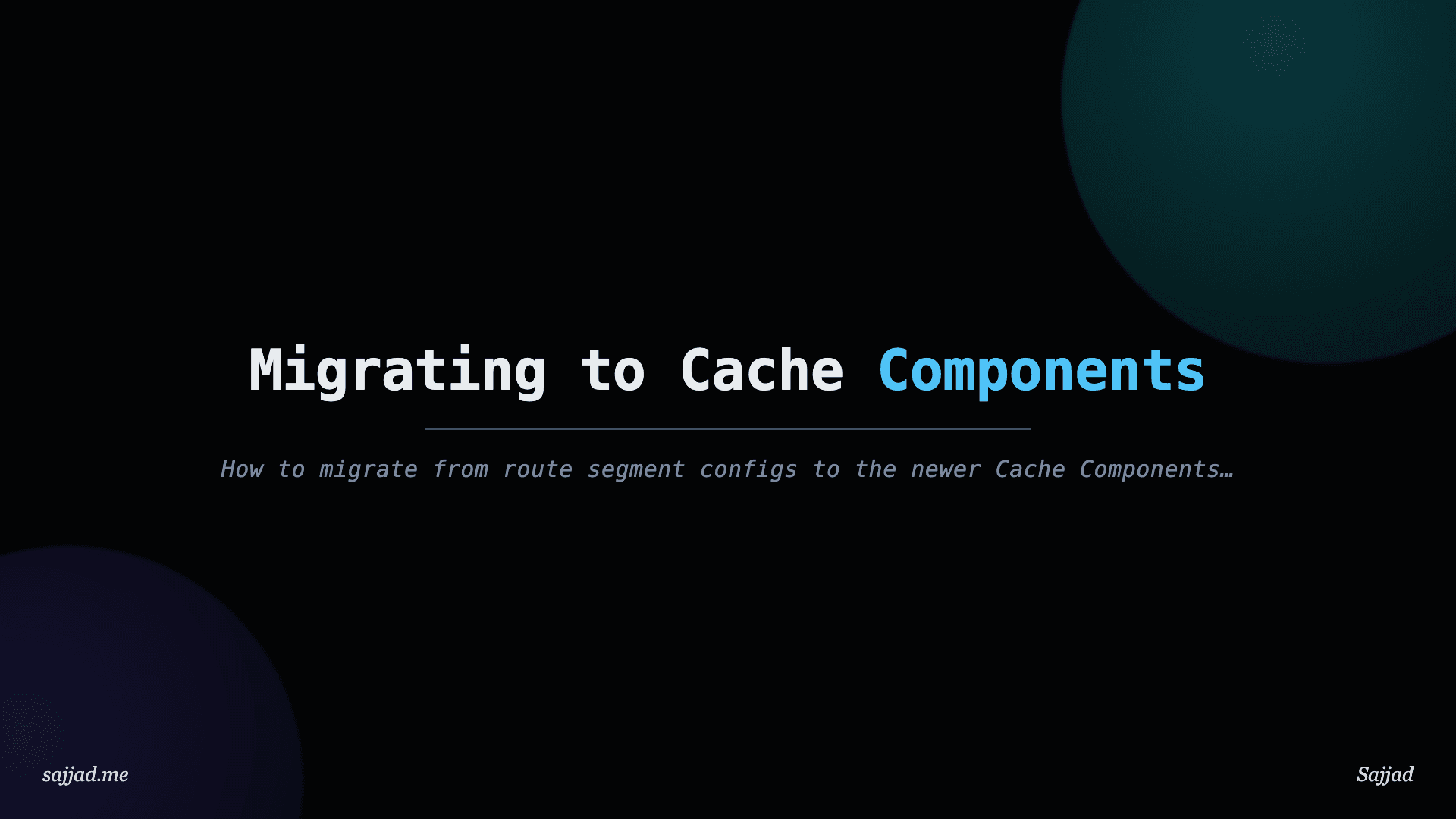 Migrating to Cache Components

How to migrate from route segment configs to the newer Cache Components…

sajjad.me

Sajjad